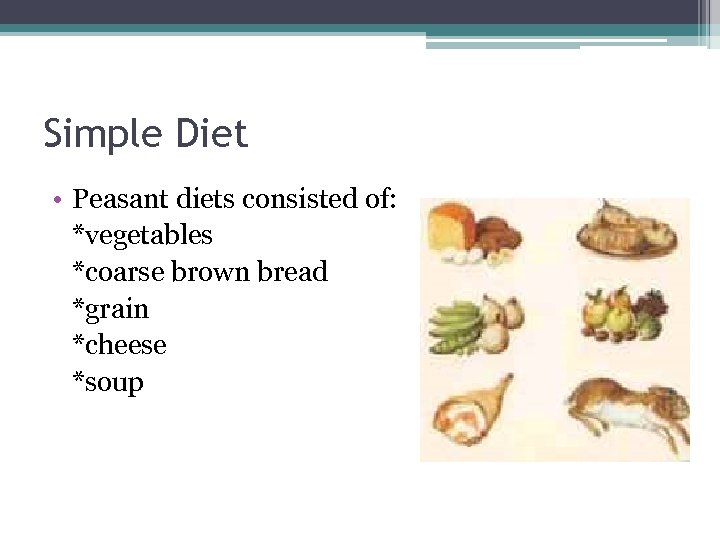 Simple Diet

• Peasant diets consisted of:
*vegetables
*coarse brown bread
*grain
*cheese
*soup